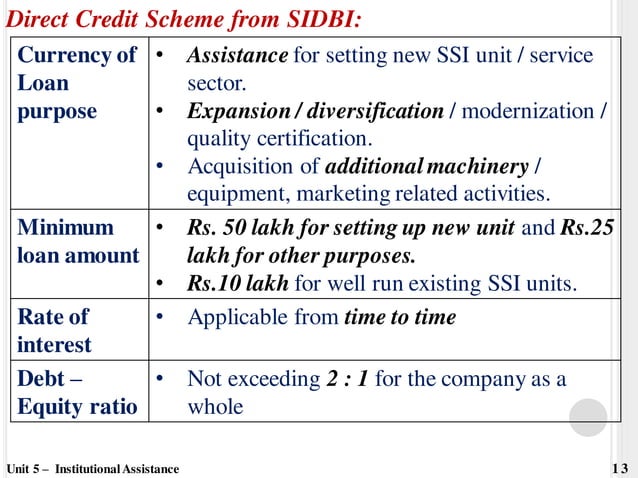 Direct Credit Scheme from SIDBI:

| Currency of Loan purpose | • Assistance for setting new SSI unit / service sector. • Expansion / diversification / modernization / quality certification. • Acquisition of additional machinery / equipment, marketing related activities. |
|---|---|
| Minimum loan amount | • Rs. 50 lakh for setting up new unit and Rs.25 lakh for other purposes. • Rs.10 lakh for well run existing SSI units. |
| Rate of interest | • Applicable from time to time |
| Debt – Equity ratio | • Not exceeding 2 : 1 for the company as a whole |

Unit 5 – Institutional Assistance

13